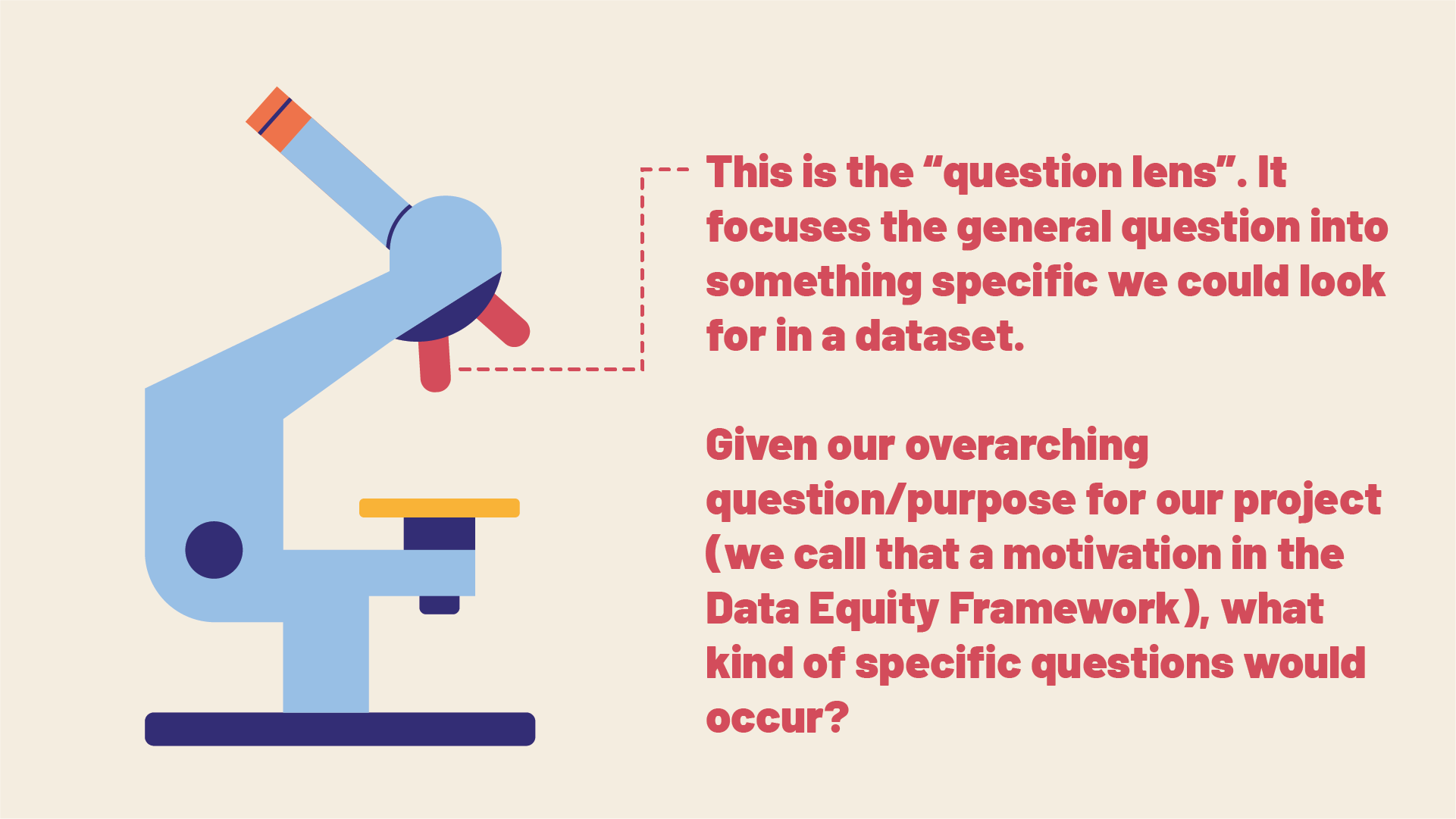 This is the “question lens”. It focuses the general question into something specific we could look for in a dataset.

Given our overarching question/purpose for our project (we call that a motivation in the Data Equity Framework), what kind of specific questions would occur?